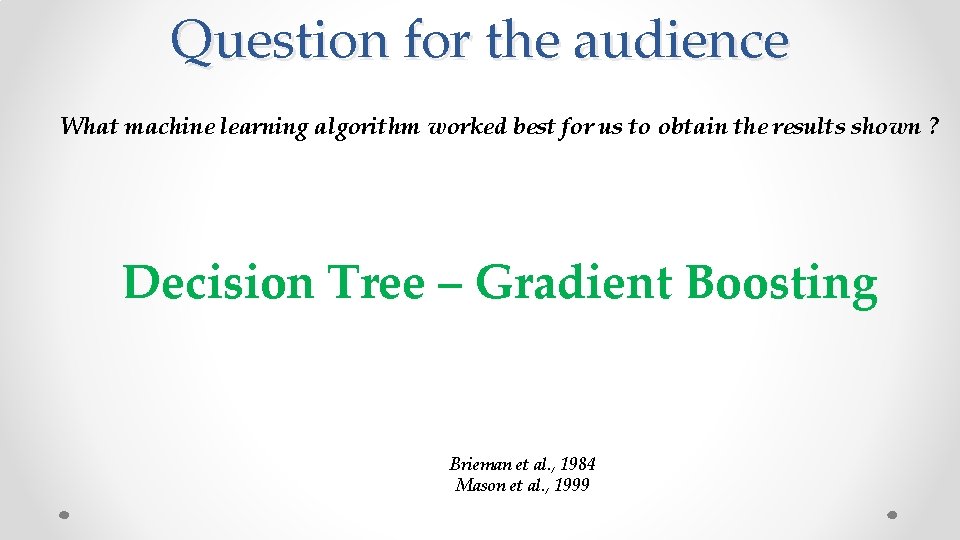 Question for the audience

What machine learning algorithm worked best for us to obtain the results shown ?

Decision Tree – Gradient Boosting

Brieman et al., 1984
Mason et al., 1999